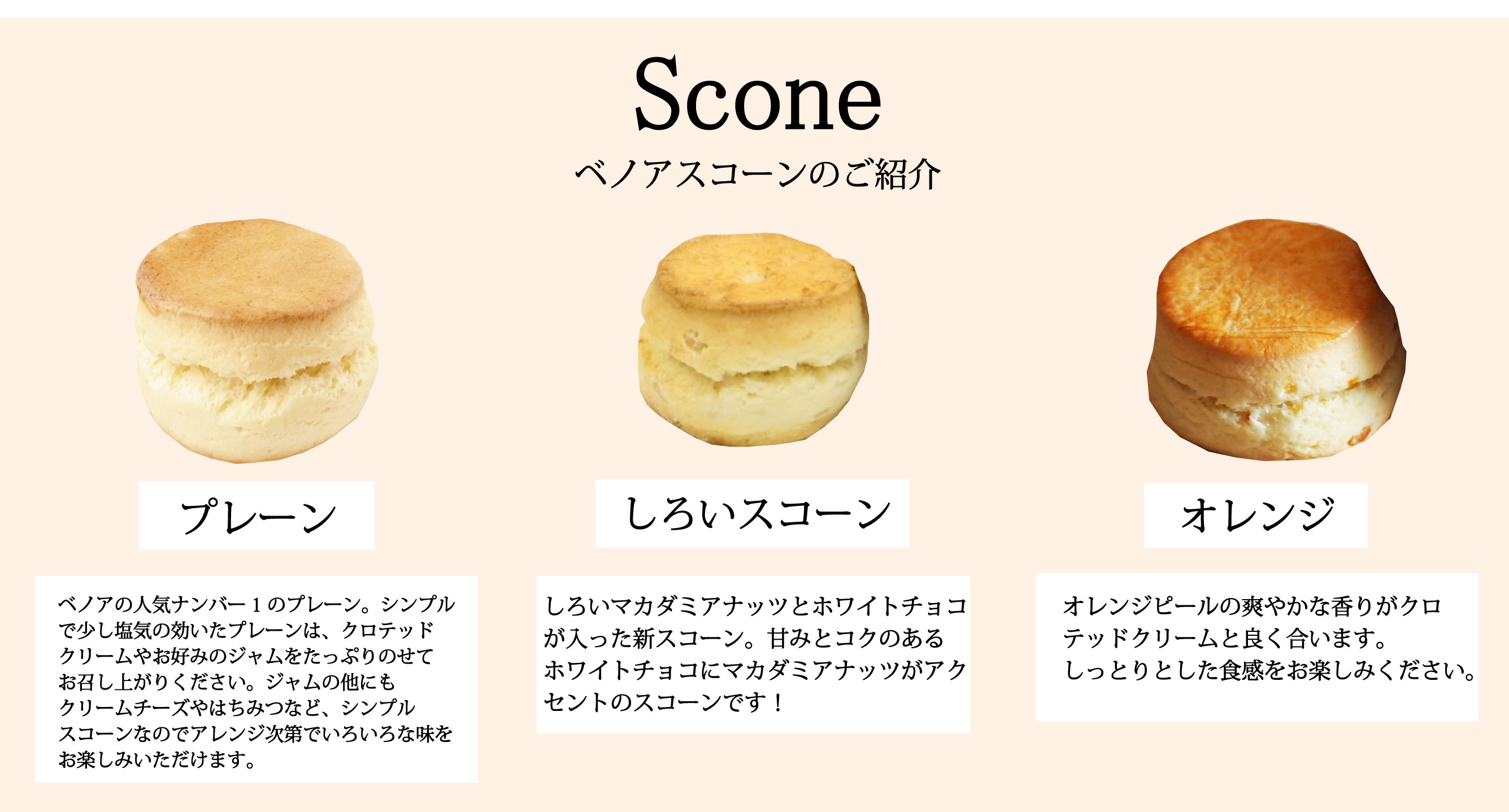 Scone

ベノアスコーンのご紹介

プレーン

ベノアの人気ナンバー１のプレーン。シンプルで少し塩気の効いたプレーンは、クロテッドクリームやお好みのジャムをたっぷりのせてお召し上がりください。ジャムの他にもクリームチーズやはちみつなど、シンプルスコーンなのでアレンジ次第でいろいろな味をお楽しみいただけます。

しろいスコーン

しろいマカダミアナッツとホワイトチョコが入った新スコーン。甘みとコクのあるホワイトチョコにマカダミアナッツがアクセントのスコーンです！

オレンジ

オレンジピールの爽やかな香りがクロテッドクリームと良く合います。
しっとりとした食感をお楽しみください。